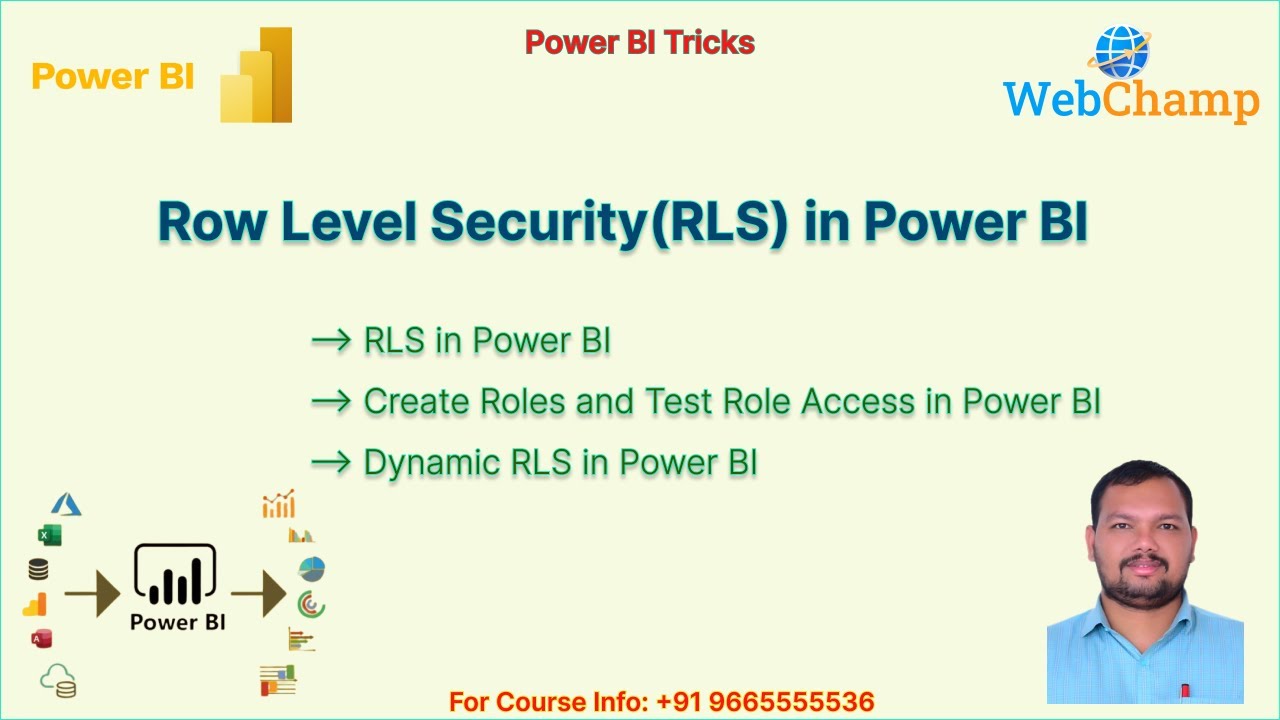 Power BI

Power BI Tricks

WebChamp

Row Level Security(RLS) in Power BI

→ RLS in Power BI

→ Create Roles and Test Role Access in Power BI

→ Dynamic RLS in Power BI

Power BI

For Course Info: +91 9665555536